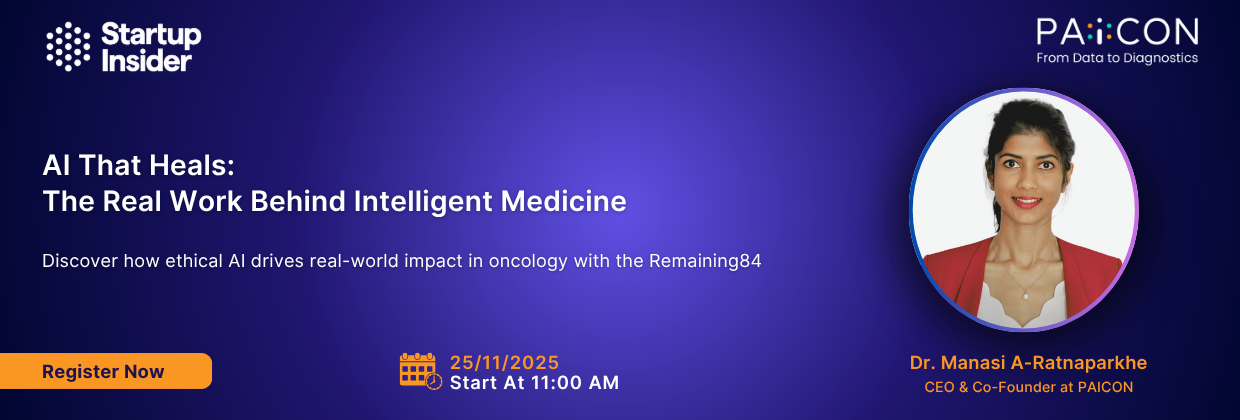 Startup Insider

PAICON
From Data to Diagnostics

AI That Heals:
The Real Work Behind Intelligent Medicine

Discover how ethical AI drives real-world impact in oncology with the Remaining84

Register Now

25/11/2025
Start At 11:00 AM

Dr. Manasi A-Ratnaparkhe
CEO & Co-Founder at PAICON